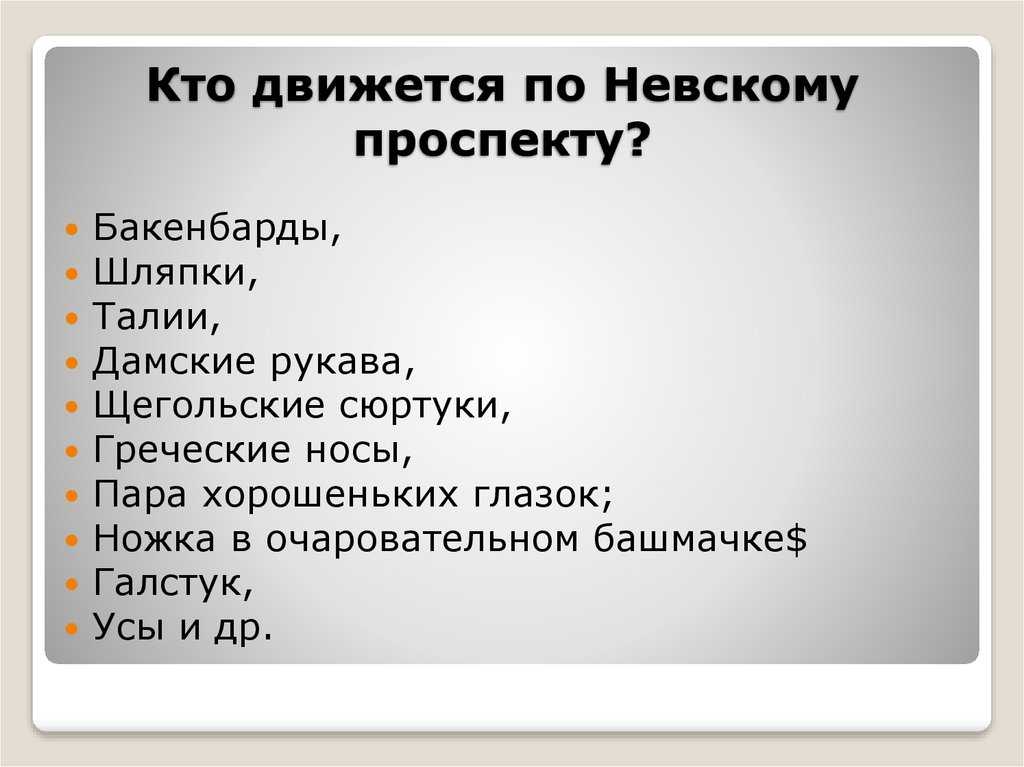 Кто движется по Невскому проспекту?

- Бакенбарды,
- Шляпки,
- Талии,
- Дамские рукава,
- Щегольские сюртуки,
- Греческие носы,
- Пара хорошеньких глазок;
- Ножка в очаровательном башмачке\$
- Галстук,
- Усы и др.